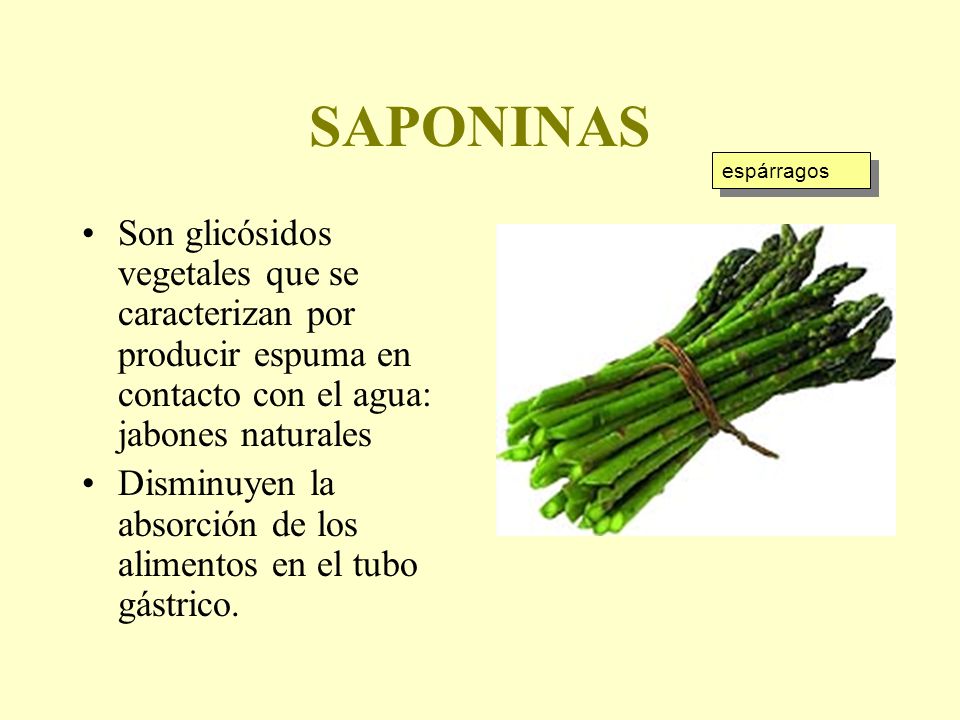 SAPONINAS

espárragos

• Son glicósidos vegetales que se caracterizan por producir espuma en contacto con el agua: jabones naturales
• Disminuyen la absorción de los alimentos en el tubo gástrico.